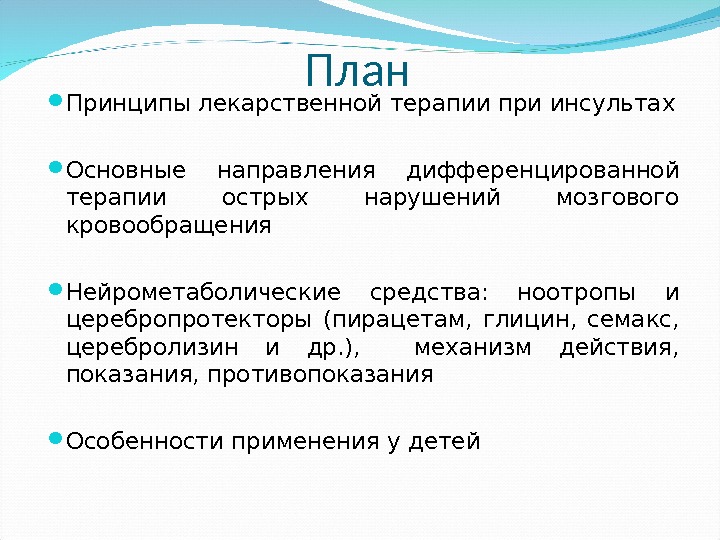 План

Принципы лекарственной терапии при инсультах

Основные направления дифференцированной терапии острых нарушений мозгового кровообращения

Нейрометаболические средства: ноотропы и церебропротекторы (пирацетам, глицин, семакс, церебролизин и др.), механизм действия, показания, противопоказания

Особенности применения у детей